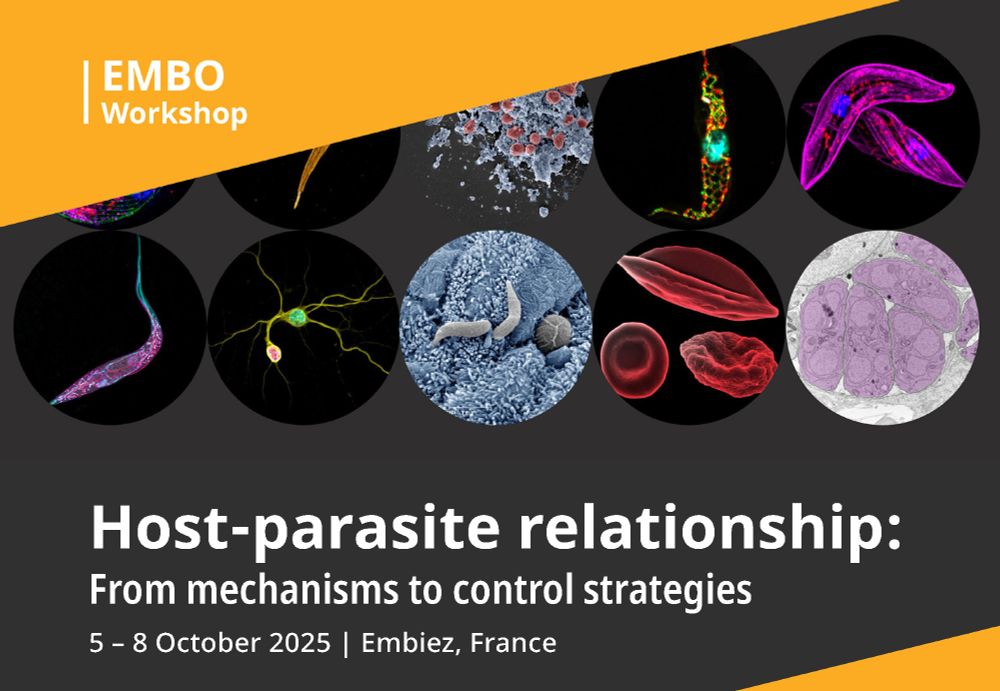 EMBO
Workshop

Host-parasite relationship:
From mechanisms to control strategies

5 – 8 October 2025 | Embiez, France